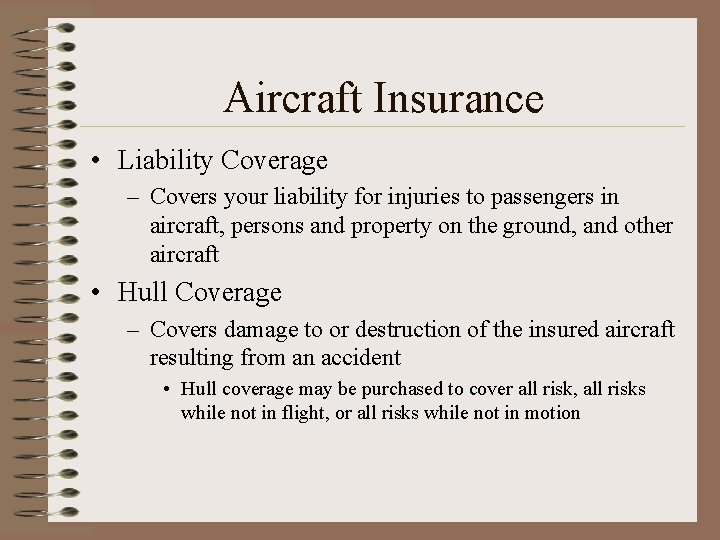 Aircraft Insurance

• Liability Coverage

– Covers your liability for injuries to passengers in aircraft, persons and property on the ground, and other aircraft

• Hull Coverage

– Covers damage to or destruction of the insured aircraft resulting from an accident

• Hull coverage may be purchased to cover all risk, all risks while not in flight, or all risks while not in motion